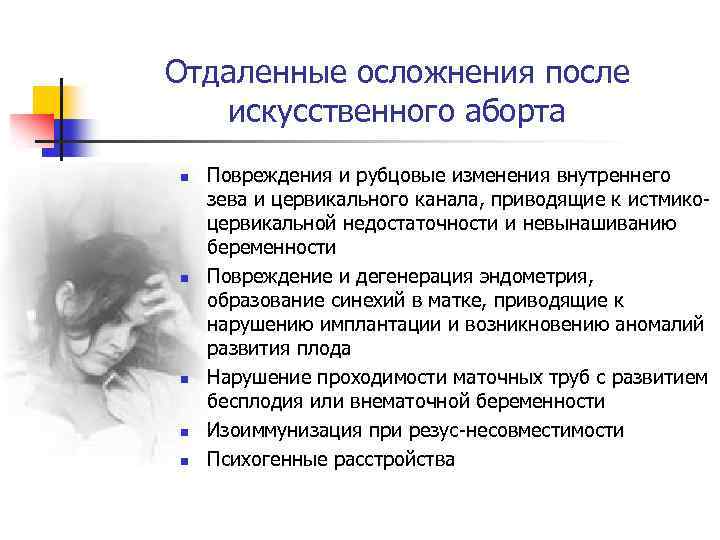 Отдаленные осложнения после искусственного аборта

- Повреждения и рубцовые изменения внутреннего зева и цервикального канала, приводящие к истмико-цервикальной недостаточности и невынашиванию беременности
- Повреждение и дегенерация эндометрия, образование синехий в матке, приводящие к нарушению имплантации и возникновению аномалий развития плода
- Нарушение проходимости маточных труб с развитием бесплодия или внематочной беременности
- Изоиммунизация при резус-несовместимости
- Психогенные расстройства